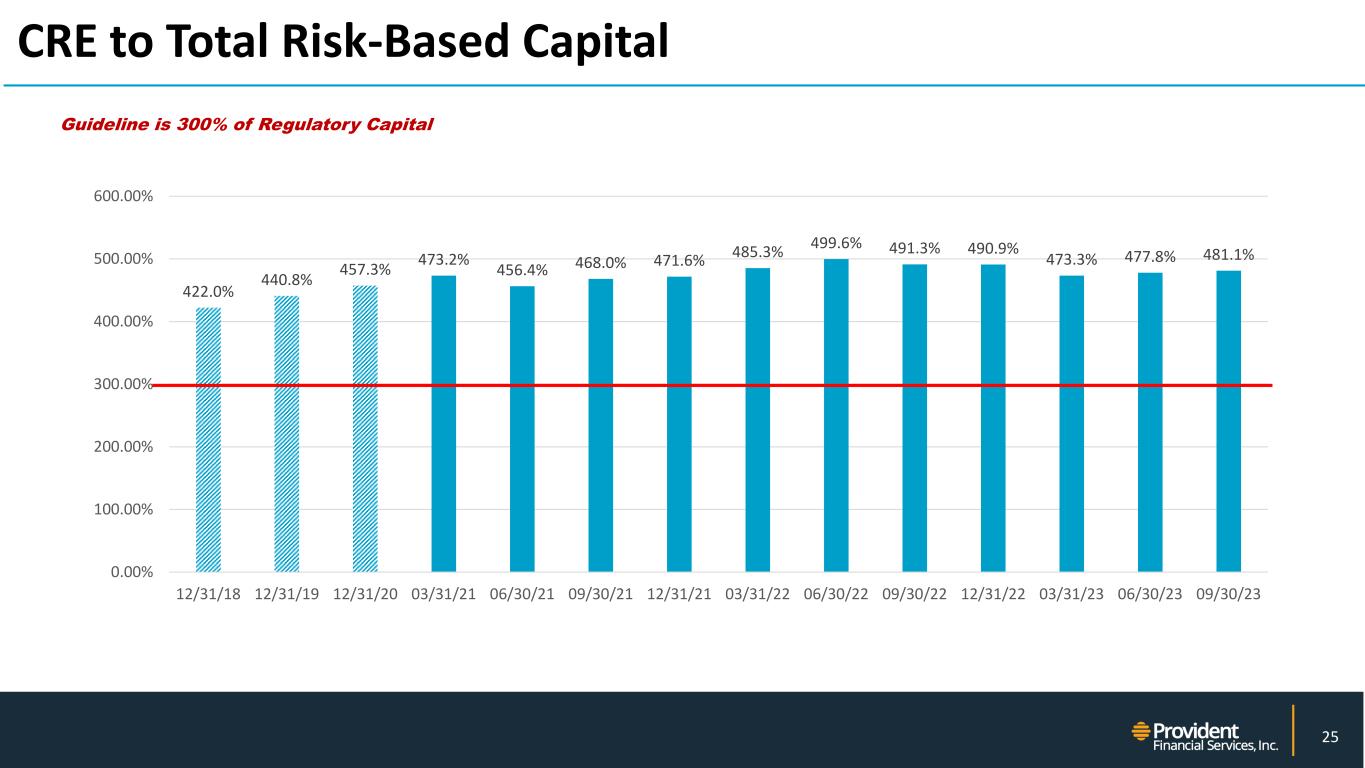 CRE to Total Risk-Based Capital

Guideline is 300% of Regulatory Capital

600.00%
500.00%
400.00%
300.00%
200.00%
100.00%
0.00%

422.0% 440.8% 457.3% 473.2% 456.4% 468.0% 471.6% 485.3% 499.6% 491.3% 490.9% 473.3% 477.8% 481.1%

12/31/18 12/31/19 12/31/20 03/31/21 06/30/21 09/30/21 12/31/21 03/31/22 06/30/22 09/30/22 12/31/22 03/31/23 06/30/23 09/30/23

Provident Financial Services, Inc.

25